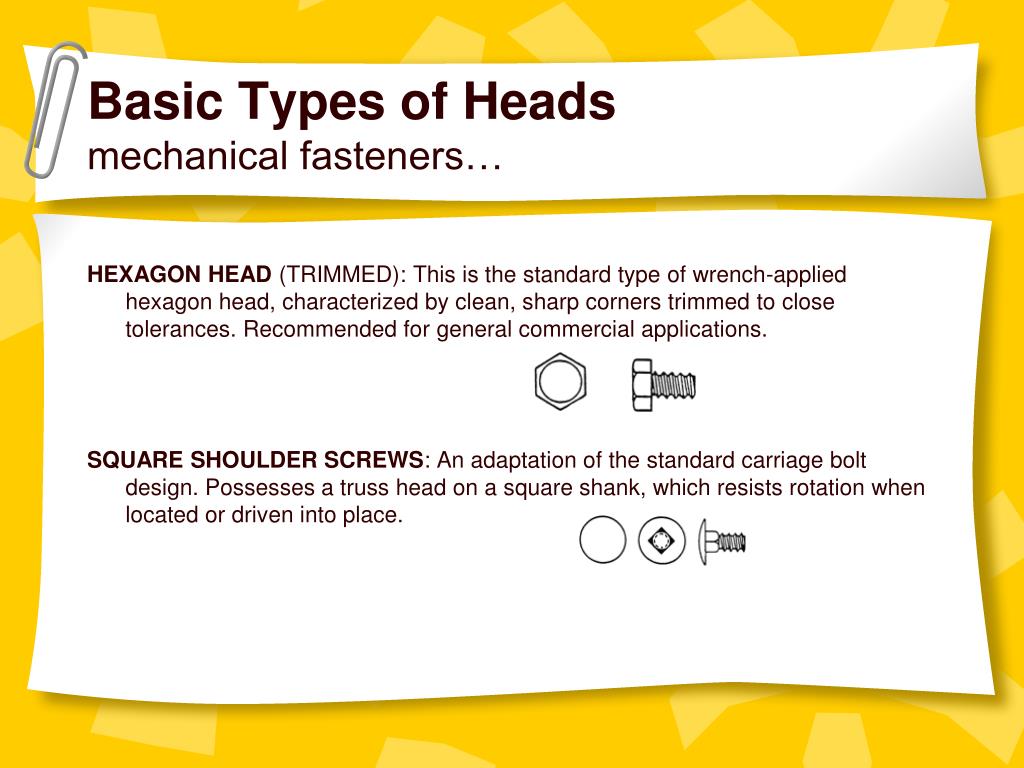 Basic Types of Heads
mechanical fasteners…

HEXAGON HEAD (TRIMMED): This is the standard type of wrench-applied hexagon head, characterized by clean, sharp corners trimmed to close tolerances. Recommended for general commercial applications.

SQUARE SHOULDER SCREWS: An adaptation of the standard carriage bolt design. Possesses a truss head on a square shank, which resists rotation when located or driven into place.